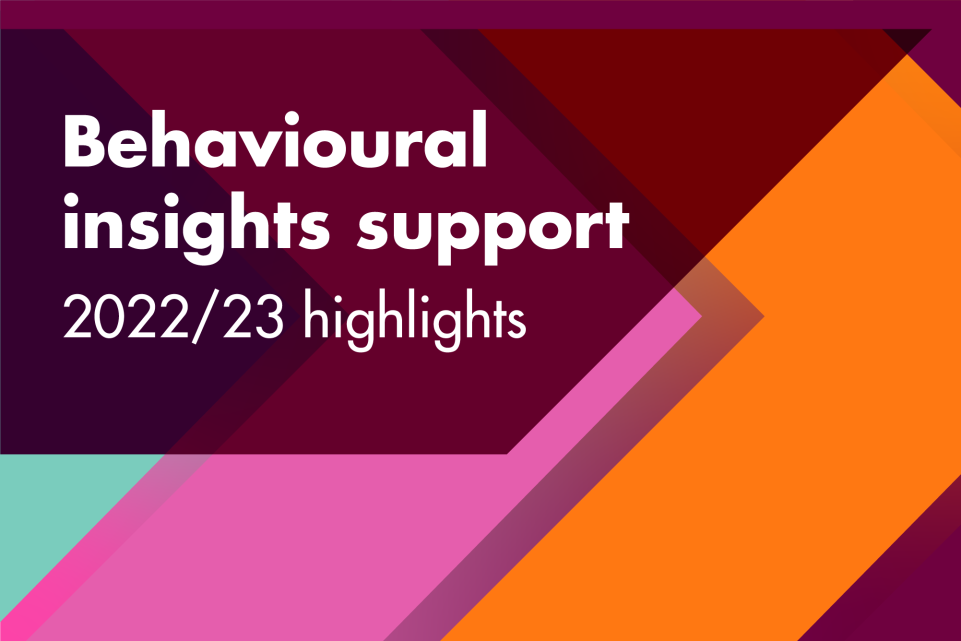 Behavioural insights support
2022/23 highlights